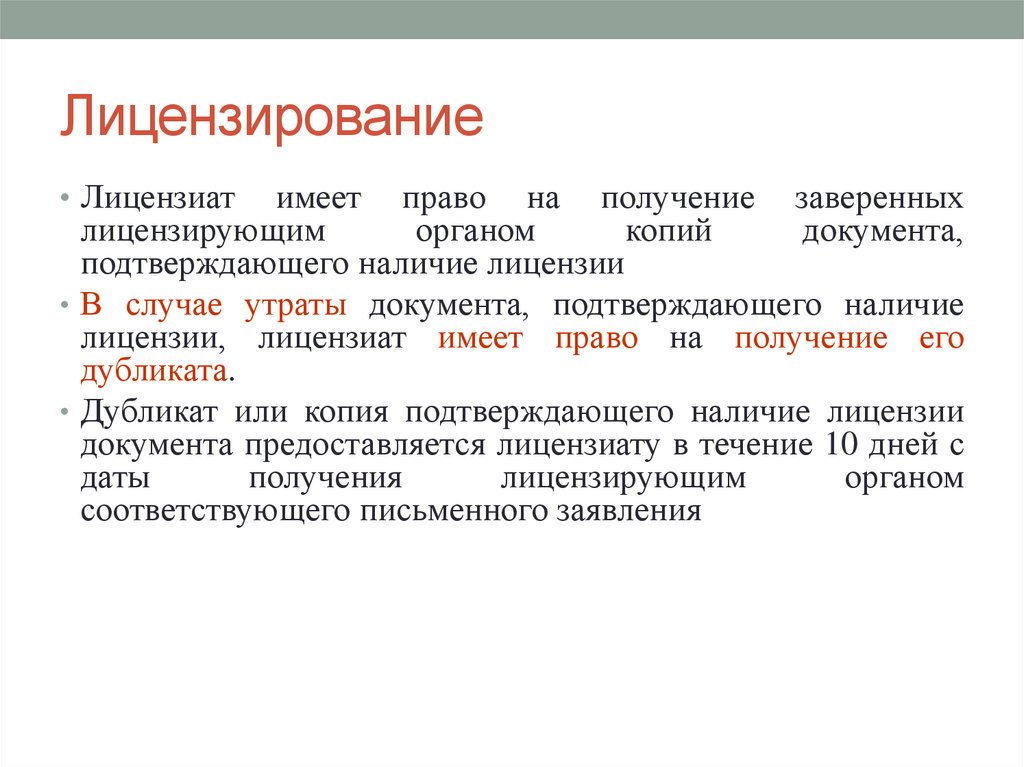 Лицензирование

• Лицензиат имеет право на получение заверенных лицензирующим органом копий документа, подтверждающего наличие лицензии

• В случае утраты документа, подтверждающего наличие лицензии, лицензиат имеет право на получение его дубликата.

• Дубликат или копия подтверждающего наличие лицензии документа предоставляется лицензиату в течение 10 дней с даты получения лицензирующим органом соответствующего письменного заявления